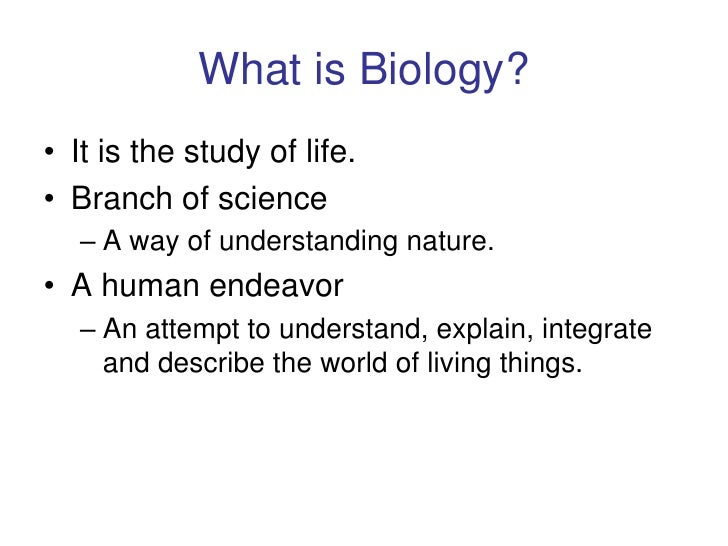 What is Biology?

• It is the study of life.
• Branch of science
– A way of understanding nature.
• A human endeavor
– An attempt to understand, explain, integrate and describe the world of living things.